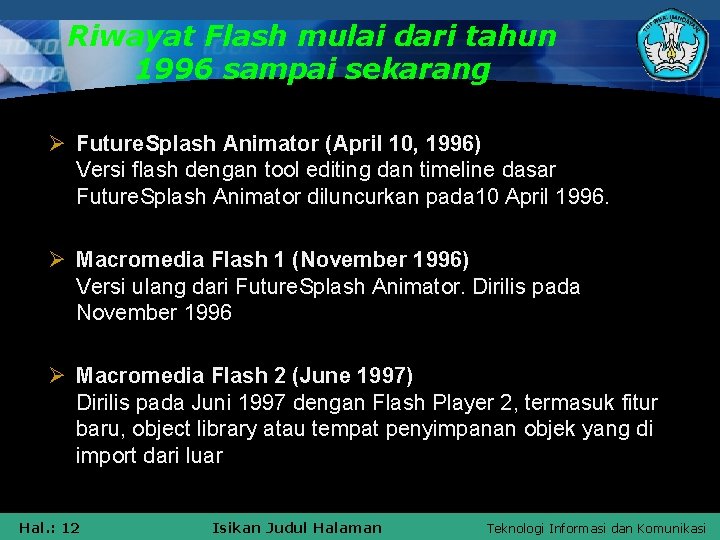 Riwayat Flash mulai dari tahun 1996 sampai sekarang

➢ FutureSplash Animator (April 10, 1996)
Versi flash dengan tool editing dan timeline dasar FutureSplash Animator diluncurkan pada10 April 1996.

➢ Macromedia Flash 1 (November 1996)
Versi ulang dari FutureSplash Animator. Dirilis pada November 1996

➢ Macromedia Flash 2 (June 1997)
Dirilis pada Juni 1997 dengan Flash Player 2, termasuk fitur baru, object library atau tempat penyimpanan objek yang di import dari luar

Hal.: 12 Isikan Judul Halaman Teknologi Informasi dan Komunikasi